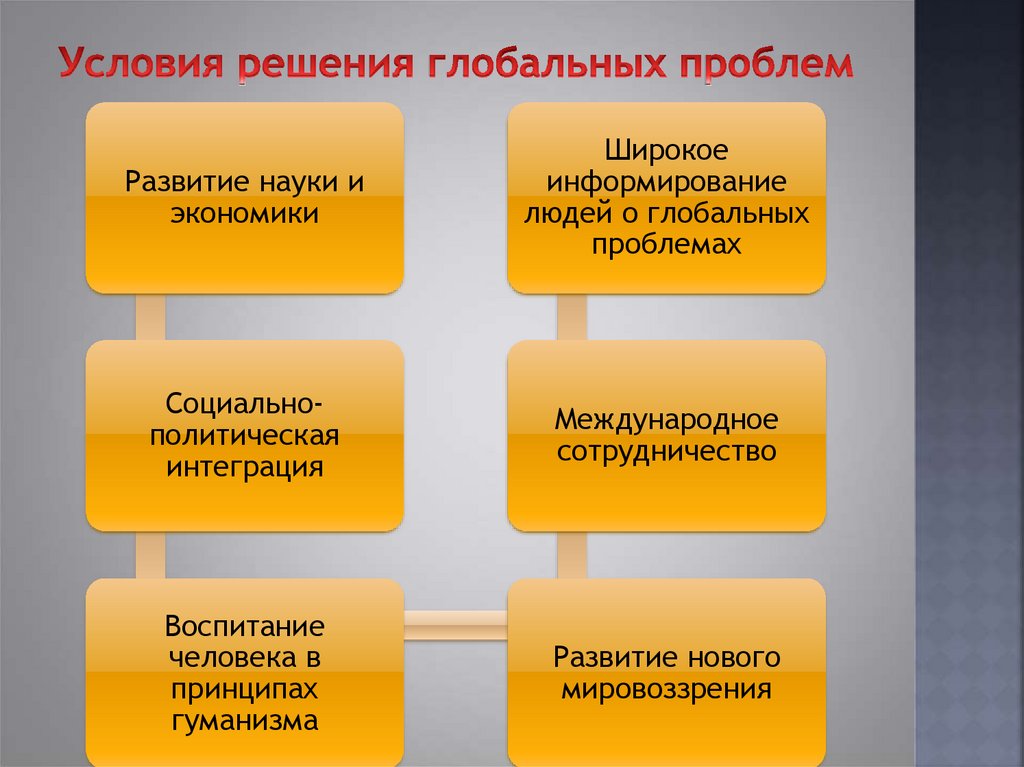 Условия решения глобальных проблем

Развитие науки и экономики

Социально-политическая интеграция

Воспитание человека в принципах гуманизма

Широкое информирование людей о глобальных проблемах

Международное сотрудничество

Развитие нового мировоззрения